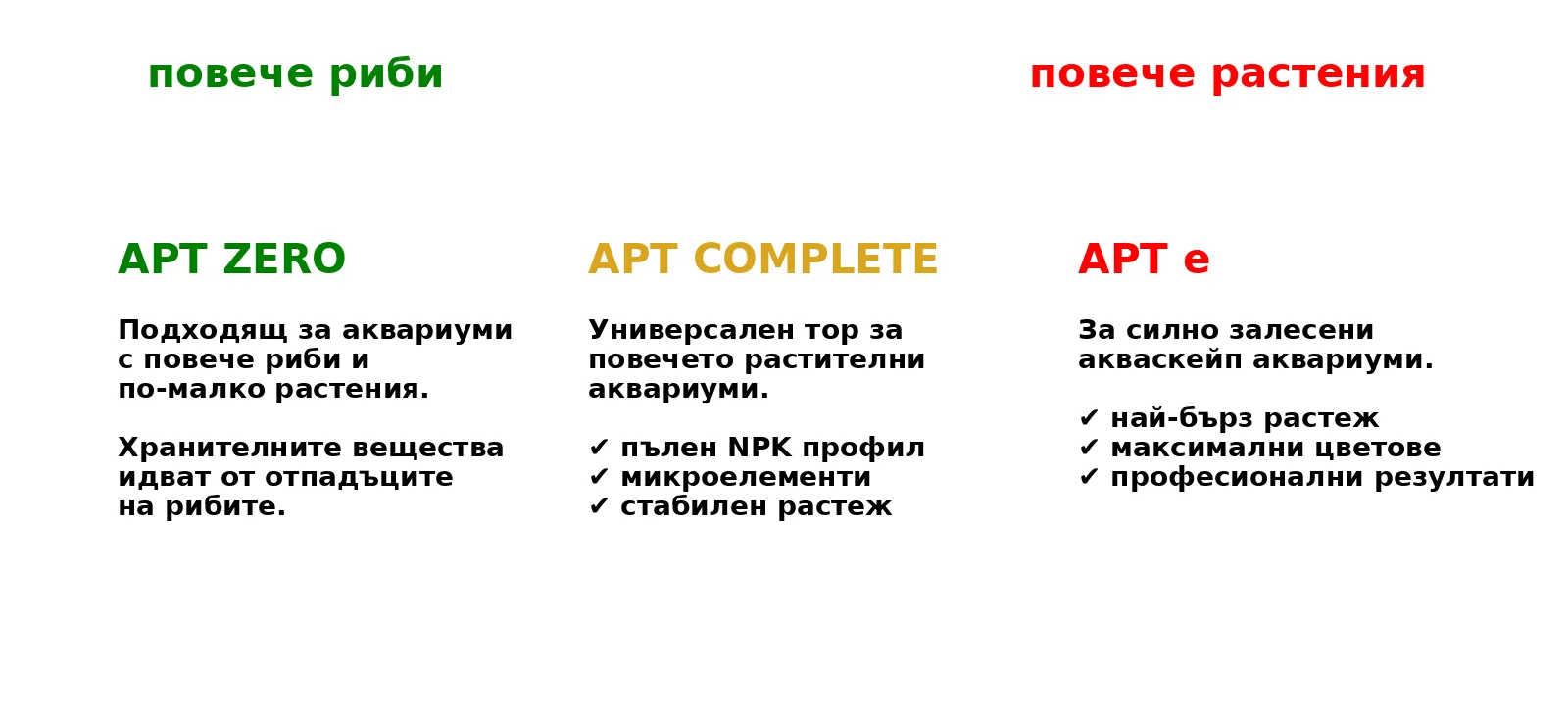 повече риби

повече растения

APT ZERO

Подходящ за аквариуми с повече риби и по-малко растения.

Хранителните вещества идват от отпадъците на рибите.

APT COMPLETE

Универсален тор за повечето растителни аквариуми.

✔ пълен NPK профил
✔ микроелементи
✔ стабилен растеж

APT e

За силно залесени акваскейп аквариуми.

✔ най-бърз растеж
✔ максимални цветове
✔ професионални резултати